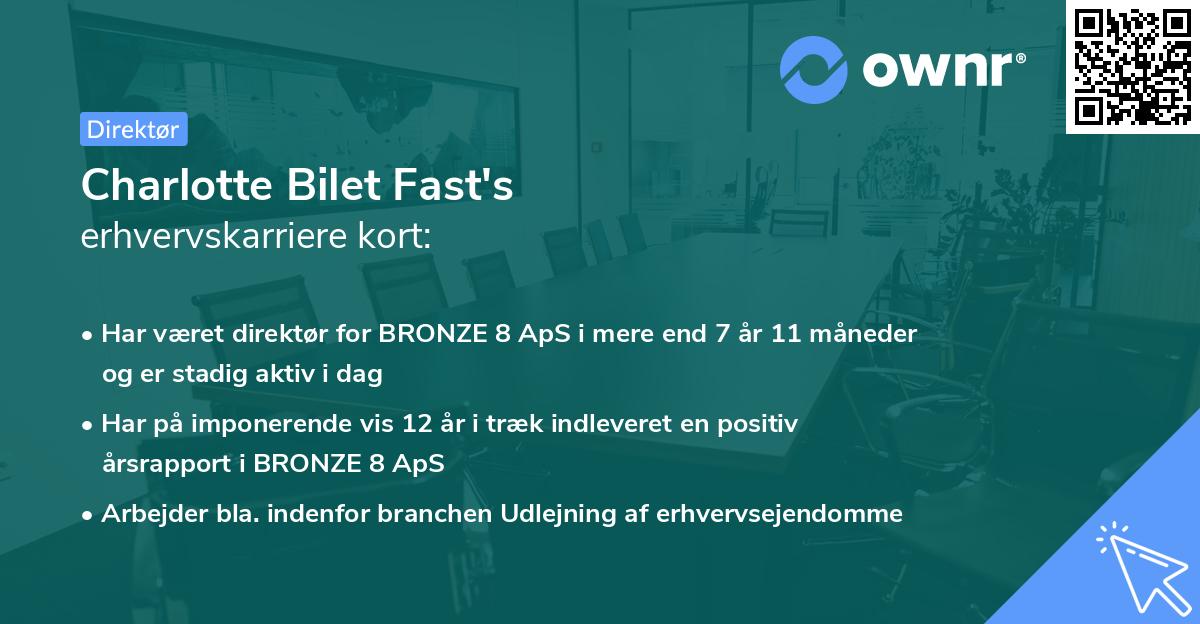 ownr®

Direktør

Charlotte Bilet Fast's
erhvervskarriere kort:

• Har været direktør for BRONZE 8 ApS i mere end 7 år 11 måneder og er stadig aktiv i dag

• Har på imponerende vis 12 år i træk indleveret en positiv årsrapport i BRONZE 8 ApS

• Arbejder bla. indenfor branchen Udlejning af erhvervsejendomme